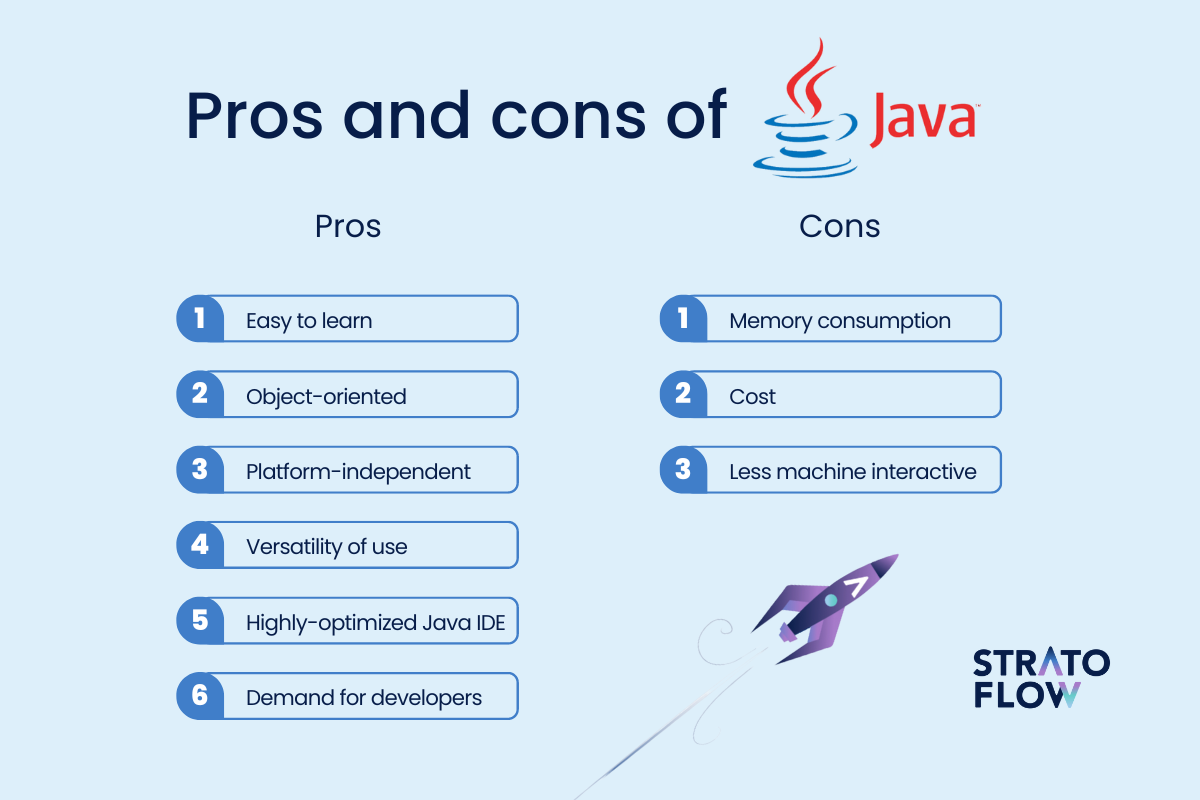 Pros and cons of Java

Pros

1 Easy to learn
2 Object-oriented
3 Platform-independent
4 Versatility of use
5 Highly-optimized Java IDE
6 Demand for developers

Cons

1 Memory consumption
2 Cost
3 Less machine interactive

STRATO FLOW